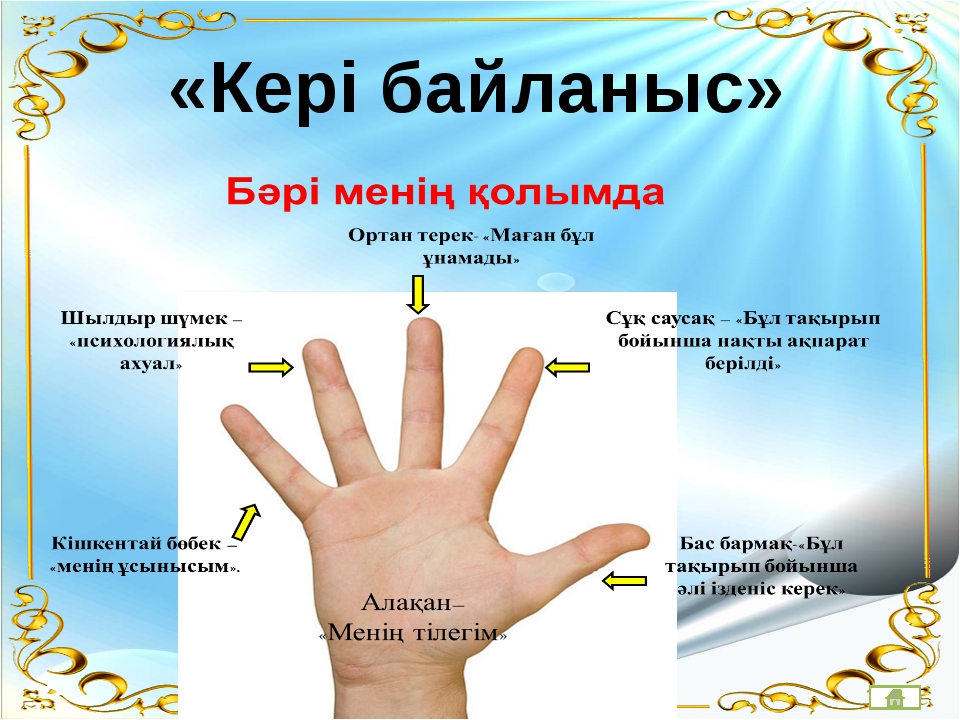 «Кері байланыс»

Бәрі менің қолымда

Ортан терек- «Маған бұл ұнамады»

Шылдыр шүмек – «психологиялық ахуал»

Сұқ саусақ – «Бұл тақырып бойынша нақты ақпарат берілді»

Кішкентай бөбек – «менің ұсынысым».

Бас бармақ-«Бұл тақырып бойынша әлі ізденіс керек»

Алақан– «Менің тілегім»